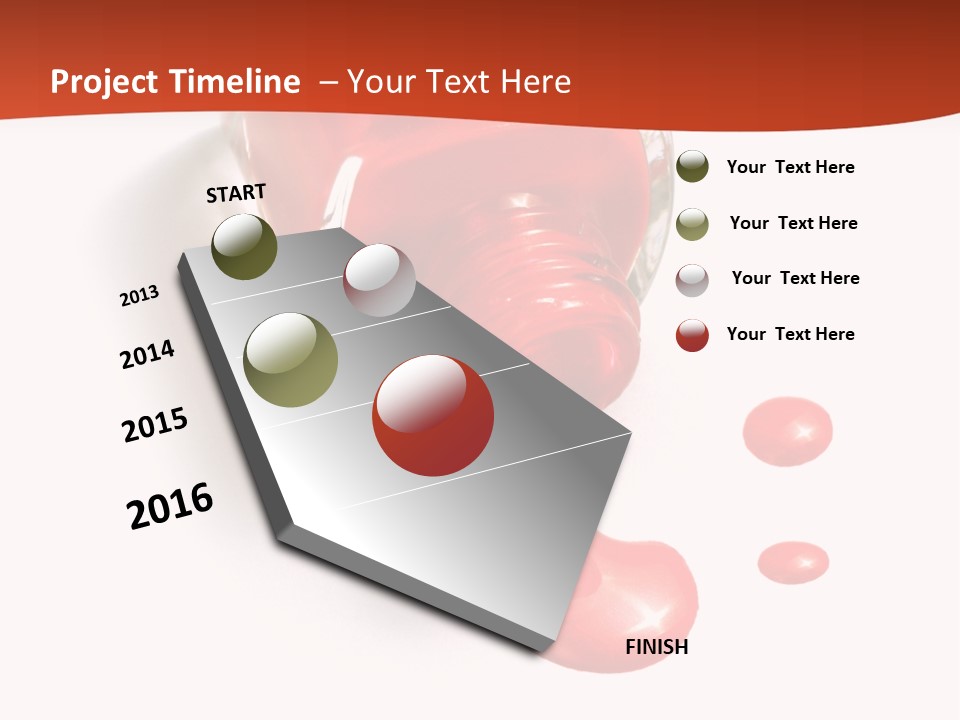 Project Timeline – Your Text Here

START

2013

2014

2015

2016

FINISH

Your Text Here

Your Text Here

Your Text Here

Your Text Here